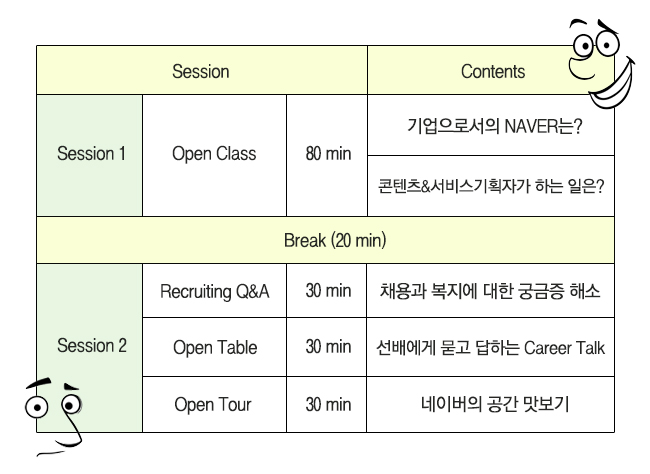 | Session | | | Contents |
|---|---|---|---|
| Session 1 | Open Class | 80 min | 기업으로서의 NAVER는? |
| | | | 콘텐츠&서비스기획자가 하는 일은? |
| Break (20 min) | | | |
| Session 2 | Recruiting Q&A | 30 min | 채용과 복지에 대한 궁금증 해소 |
| | Open Table | 30 min | 선배에게 묻고 답하는 Career Talk |
| | Open Tour | 30 min | 네이버의 공간 맛보기 |